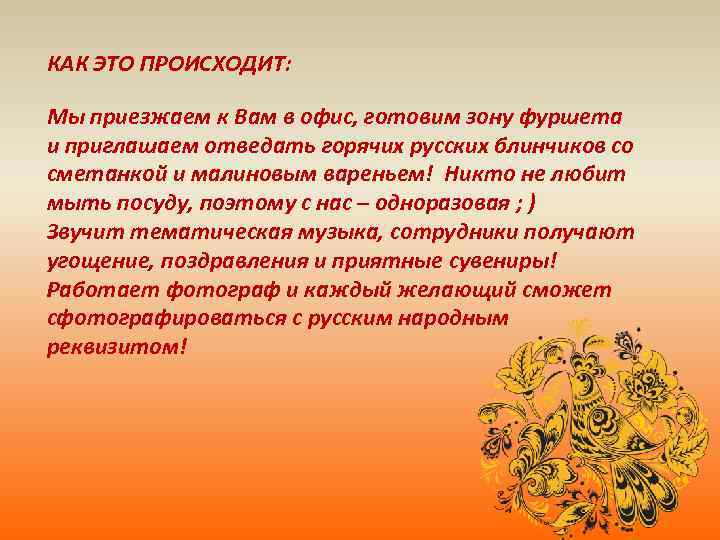 КАК ЭТО ПРОИСХОДИТ:

Мы приезжаем к Вам в офис, готовим зону фуршета и приглашаем отведать горячих русских блинчиков со сметанкой и малиновым вареньем! Никто не любит мыть посуду, поэтому с нас – одноразовая ; )
Звучит тематическая музыка, сотрудники получают угощение, поздравления и приятные сувениры!
Работает фотограф и каждый желающий сможет сфотографироваться с русским народным реквизитом!